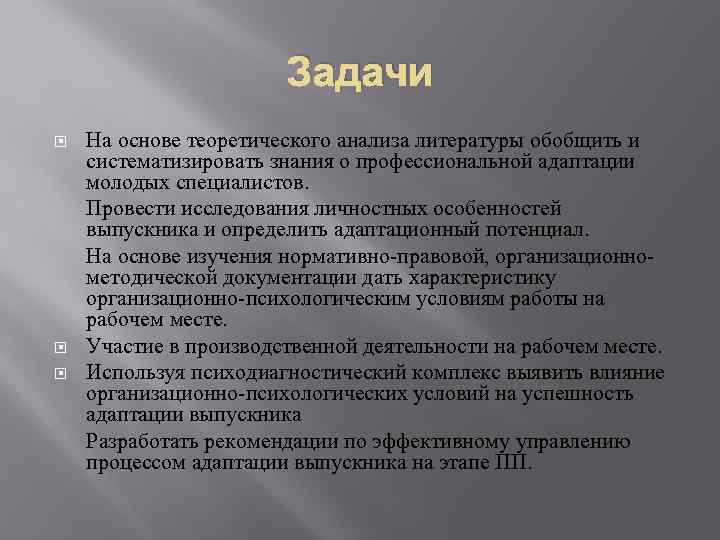 Задачи

На основе теоретического анализа литературы обобщить и систематизировать знания о профессиональной адаптации молодых специалистов.

Провести исследования личностных особенностей выпускника и определить адаптационный потенциал.

На основе изучения нормативно-правовой, организационно-методической документации дать характеристику организационно-психологическим условиям работы на рабочем месте.

Участие в производственной деятельности на рабочем месте.

Используя психодиагностический комплекс выявить влияние организационно-психологических условий на успешность адаптации выпускника

Разработать рекомендации по эффективному управлению процессом адаптации выпускника на этапе ПП.